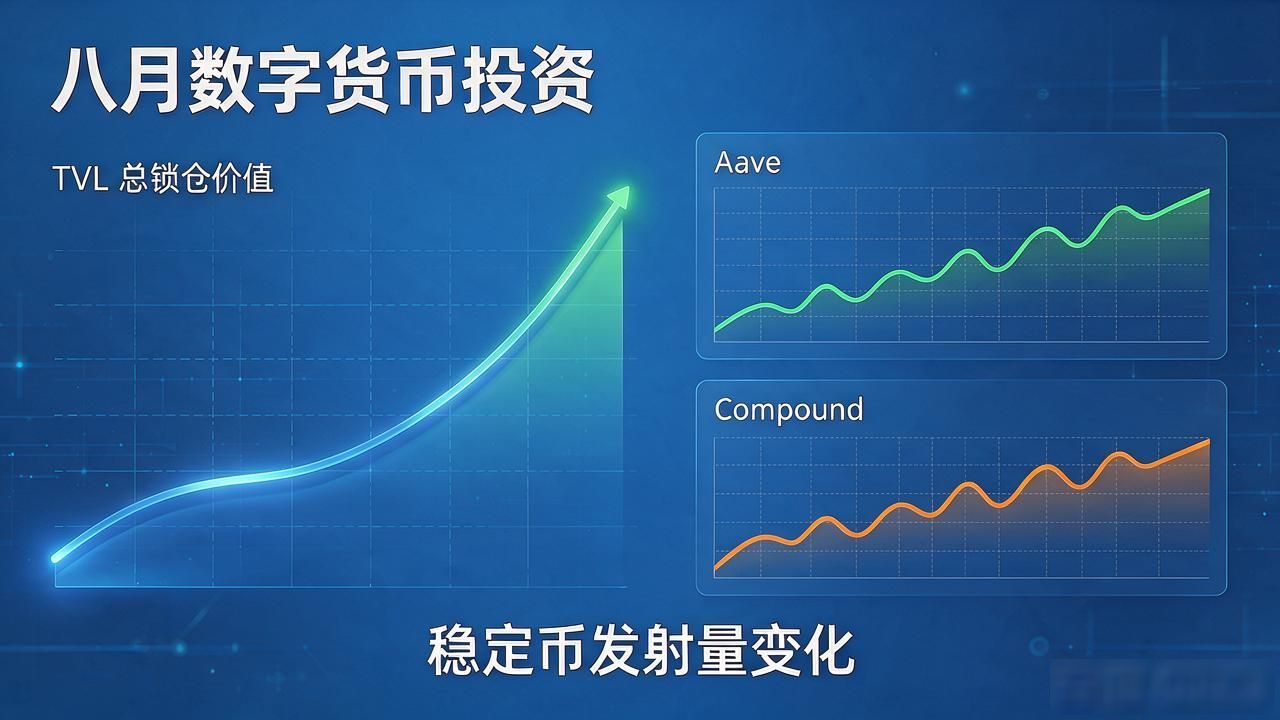 八月数字货币投资

TVL 总锁仓价值

Aave

Compound

稳定币发射量变化